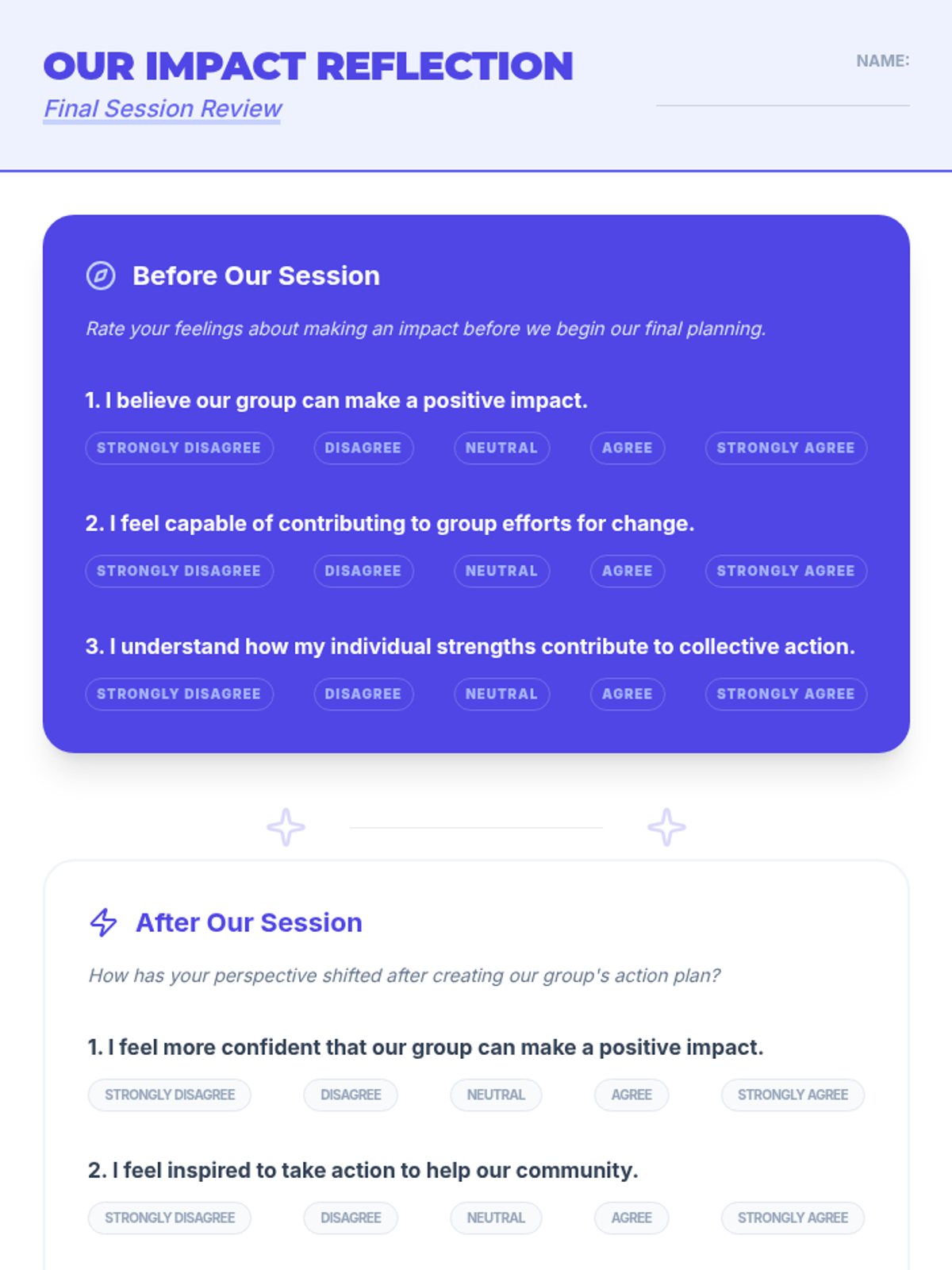 OUR IMPACT REFLECTION
Final Session Review

NAME:

Before Our Session

Rate your feelings about making an impact before we begin our final planning.

1. I believe our group can make a positive impact.

STRONGLY DISAGREE DISAGREE NEUTRAL AGREE STRONGLY AGREE

2. I feel capable of contributing to group efforts for change.

STRONGLY DISAGREE DISAGREE NEUTRAL AGREE STRONGLY AGREE

3. I understand how my individual strengths contribute to collective action.

STRONGLY DISAGREE DISAGREE NEUTRAL AGREE STRONGLY AGREE

After Our Session

How has your perspective shifted after creating our group's action plan?

1. I feel more confident that our group can make a positive impact.

STRONGLY DISAGREE DISAGREE NEUTRAL AGREE STRONGLY AGREE

2. I feel inspired to take action to help our community.

STRONGLY DISAGREE DISAGREE NEUTRAL AGREE STRONGLY AGREE